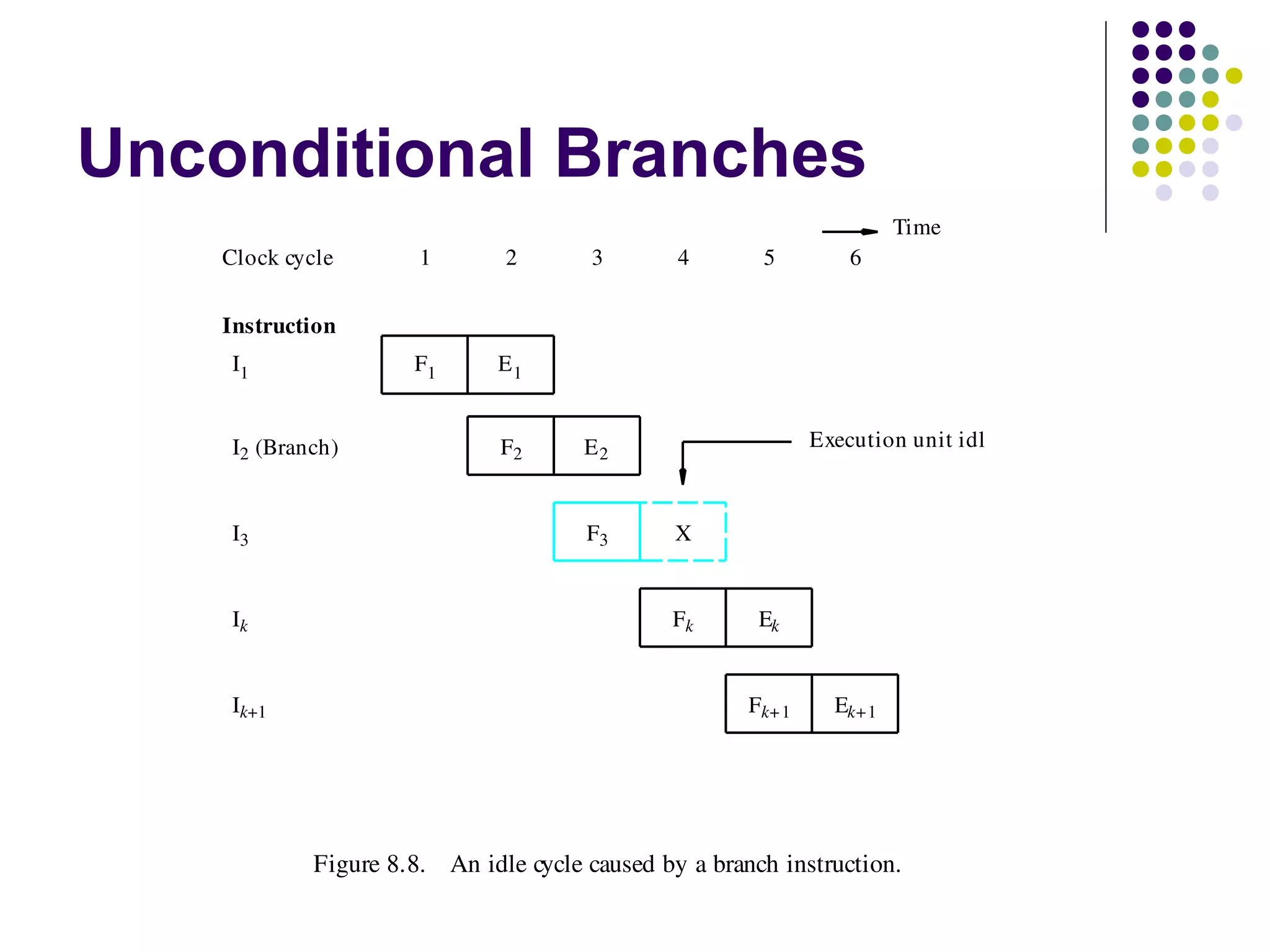 Unconditional Branches

Time

Clock cycle 1 2 3 4 5 6

Instruction

$I_1$ $F_1$ $E_1$

$I_2$ (Branch) $F_2$ $E_2$

Execution unit idl

$I_3$ $F_3$ X

$I_k$ $F_k$ $E_k$

$I_{k+1}$ $F_{k+1}$ $E_{k+1}$

Figure 8.8. An idle cycle caused by a branch instruction.